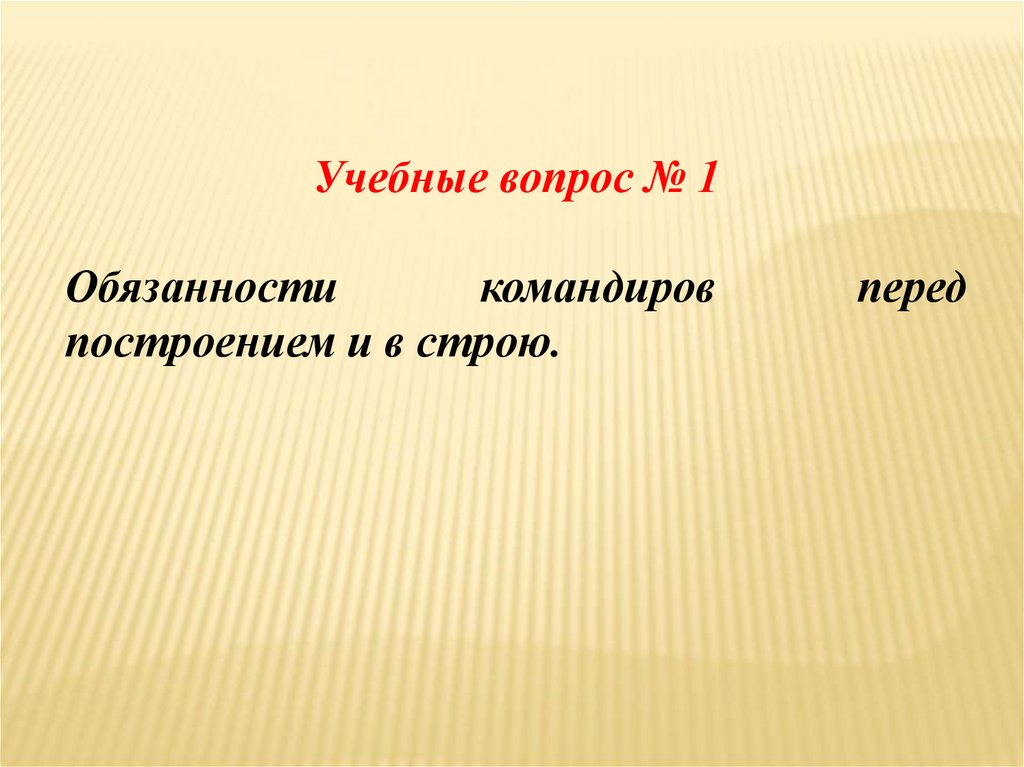 Учебные вопрос № 1

Обязанности командиров перед построением и в строю.